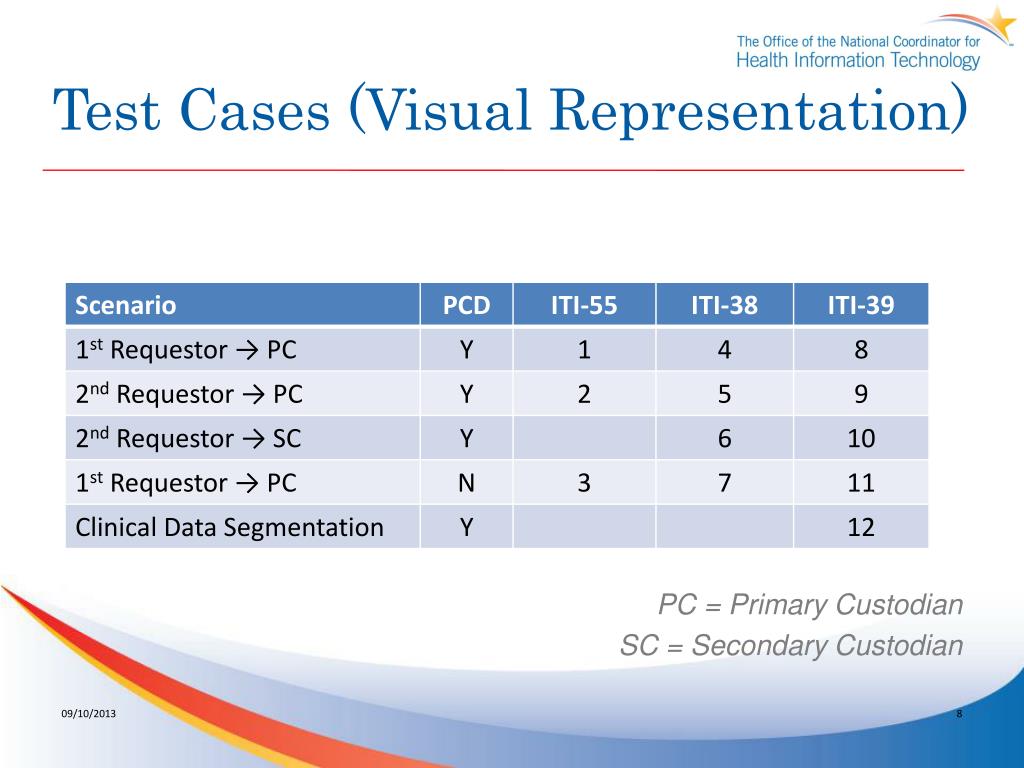 The Office of the National Coordinator for Health Information Technology

Test Cases (Visual Representation)

| Scenario | PCD | ITI-55 | ITI-38 | ITI-39 |
|---|---|---|---|---|
| 1$^{st}$ Requestor → PC | Y | 1 | 4 | 8 |
| 2$^{nd}$ Requestor → PC | Y | 2 | 5 | 9 |
| 2$^{nd}$ Requestor → SC | Y | | 6 | 10 |
| 1$^{st}$ Requestor → PC | N | 3 | 7 | 11 |
| Clinical Data Segmentation | Y | | | 12 |

PC = Primary Custodian
SC = Secondary Custodian

09/10/2013

8